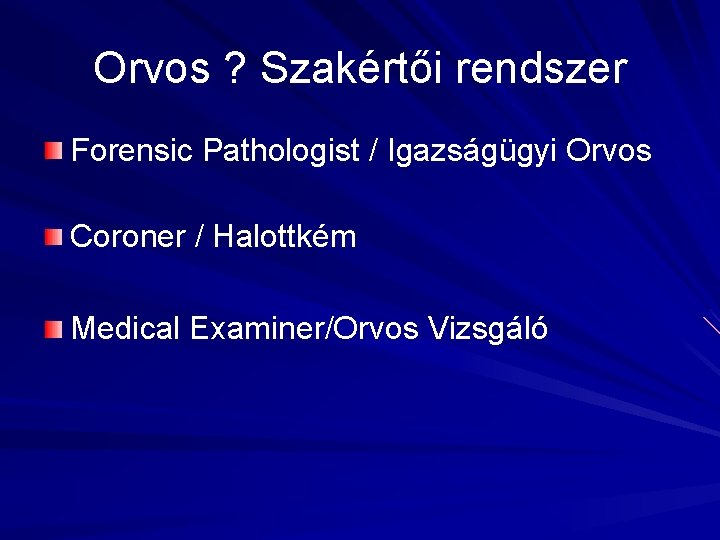 Orvos ? Szakértői rendszer

Forensic Pathologist / Igazságügyi Orvos

Coroner / Halottkém

Medical Examiner/Orvos Vizsgáló